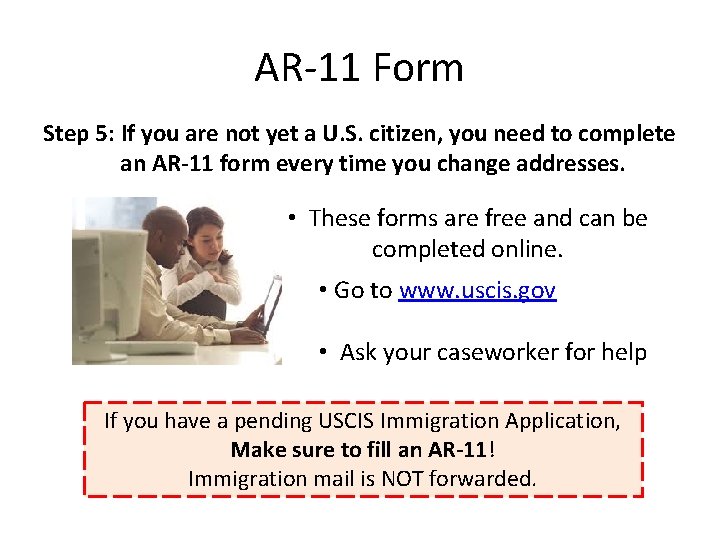 AR-11 Form

Step 5: If you are not yet a U.S. citizen, you need to complete an AR-11 form every time you change addresses.

• These forms are free and can be completed online.

• Go to www.uscis.gov

• Ask your caseworker for help

If you have a pending USCIS Immigration Application,
Make sure to fill an AR-11!
Immigration mail is NOT forwarded.